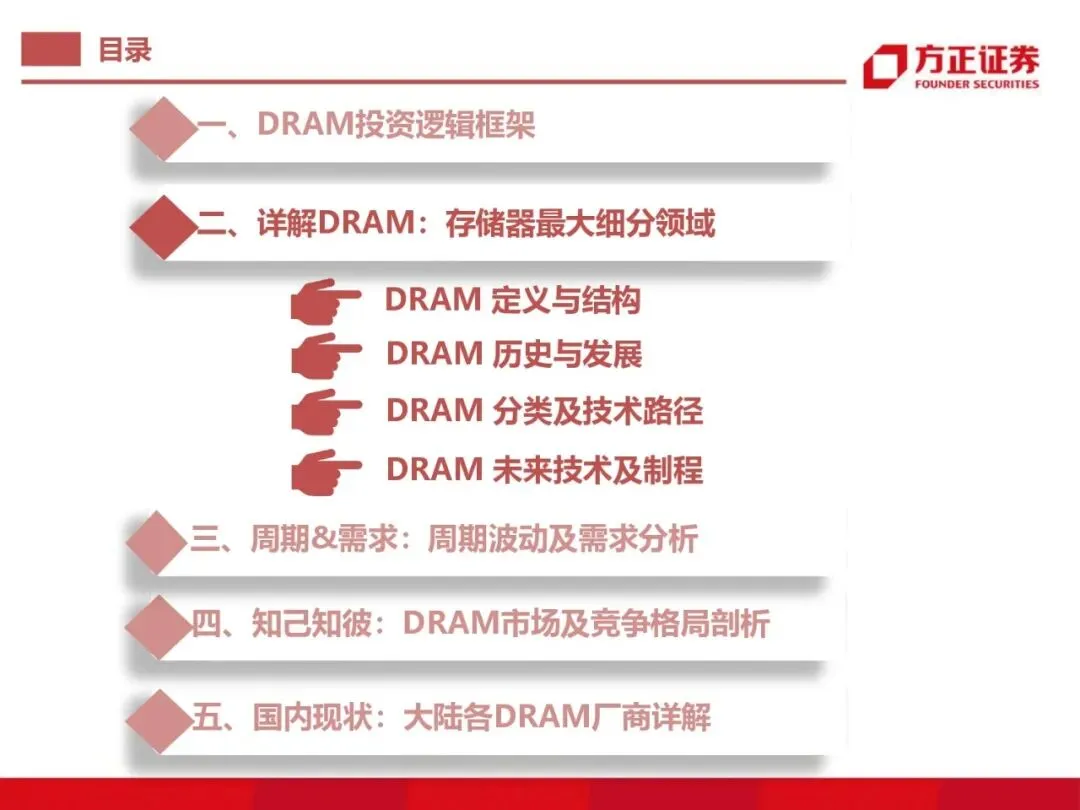 目录

方正证券
FOUNDER SECURITIES

一、DRAM投资逻辑框架

二、详解DRAM：存储器最大细分领域

DRAM 定义与结构
DRAM 历史与发展
DRAM 分类及技术路径
DRAM 未来技术及制程

三、周期&需求：周期波动及需求分析

四、知己知彼：DRAM市场及竞争格局剖析

五、国内现状：大陆各DRAM厂商详解